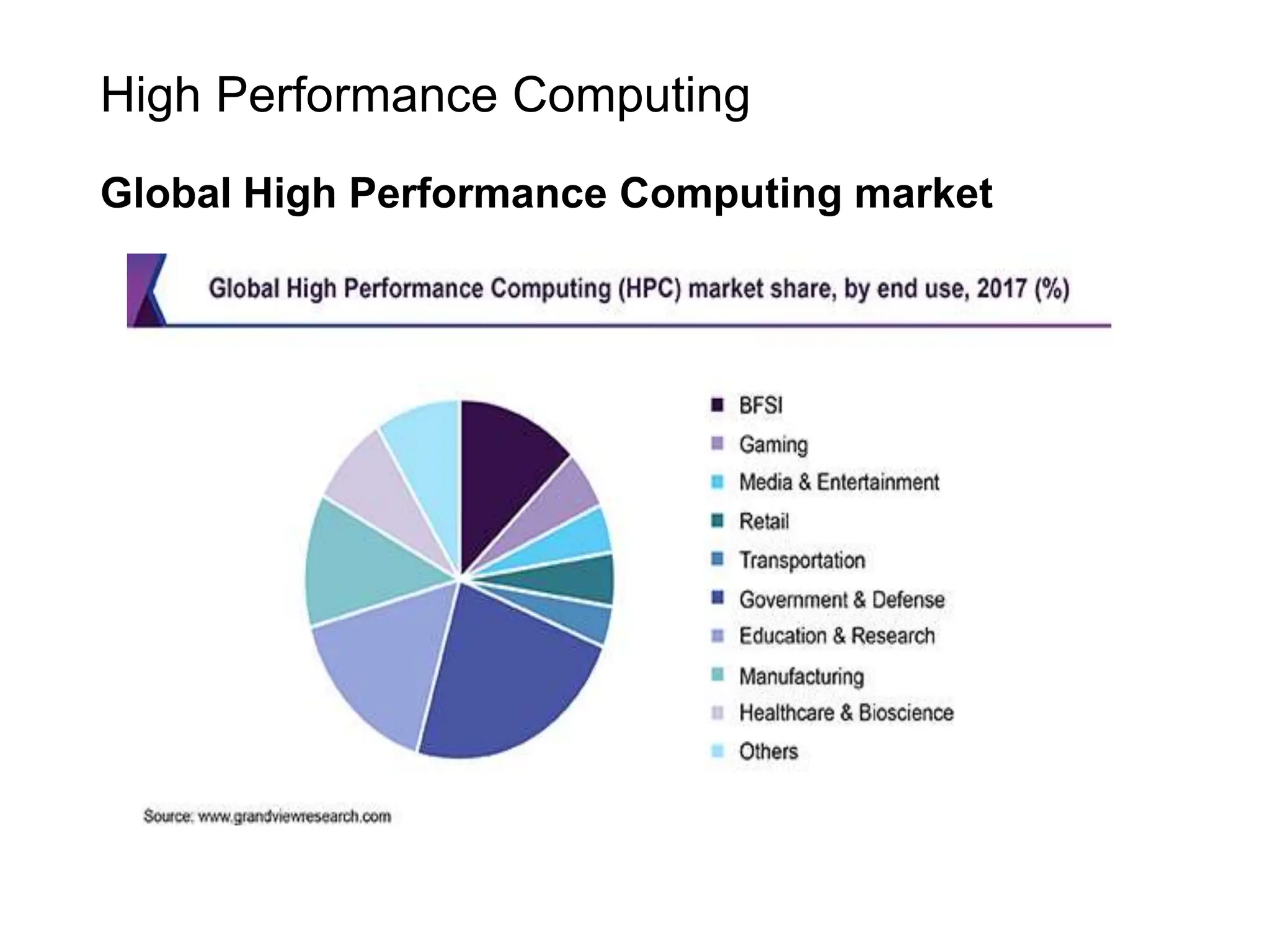 High Performance Computing

Global High Performance Computing market

Global High Performance Computing (HPC) market share, by end use, 2017 (%)

BFSI
Gaming
Media & Entertainment
Retail
Transportation
Government & Defense
Education & Research
Manufacturing
Healthcare & Bioscience
Others

Source: www.grandviewresearch.com